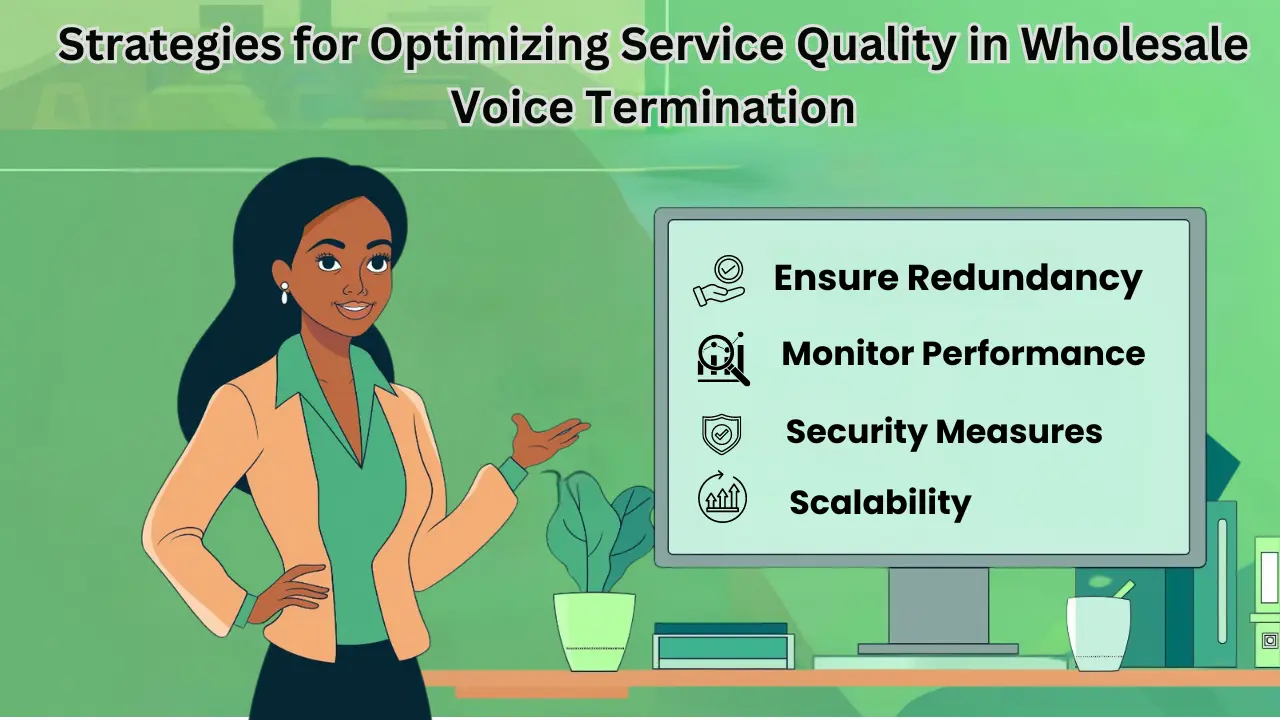 Strategies for Optimizing Service Quality in Wholesale Voice Termination

Ensure Redundancy

Monitor Performance

Security Measures

Scalability